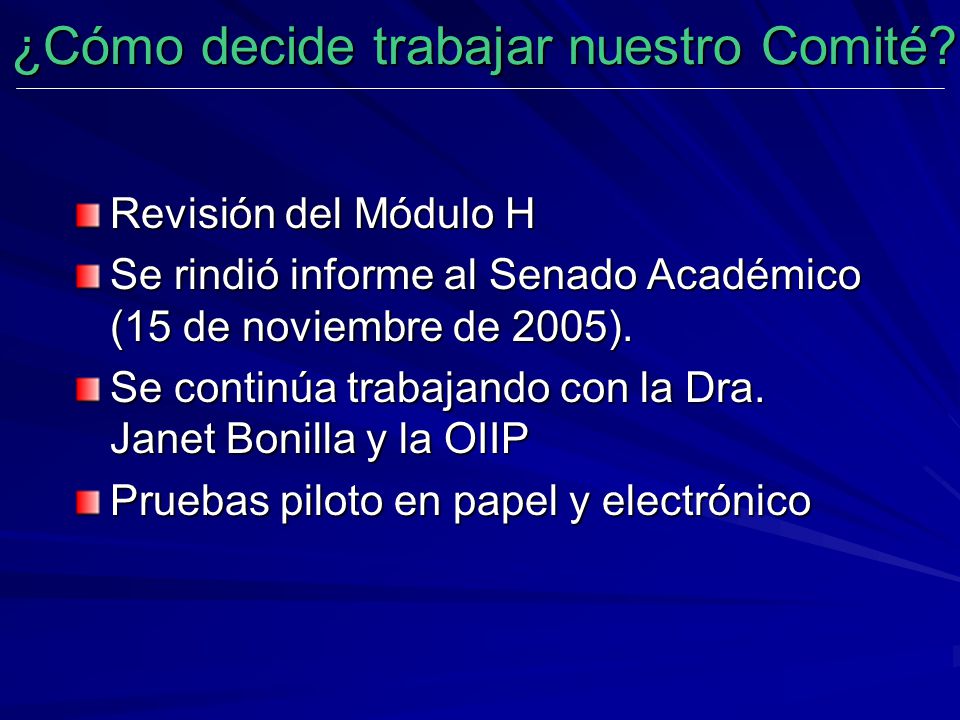 ¿Cómo decide trabajar nuestro Comité?

Revisión del Módulo H

Se rindió informe al Senado Académico (15 de noviembre de 2005).

Se continúa trabajando con la Dra. Janet Bonilla y la OIIP

Pruebas piloto en papel y electrónico